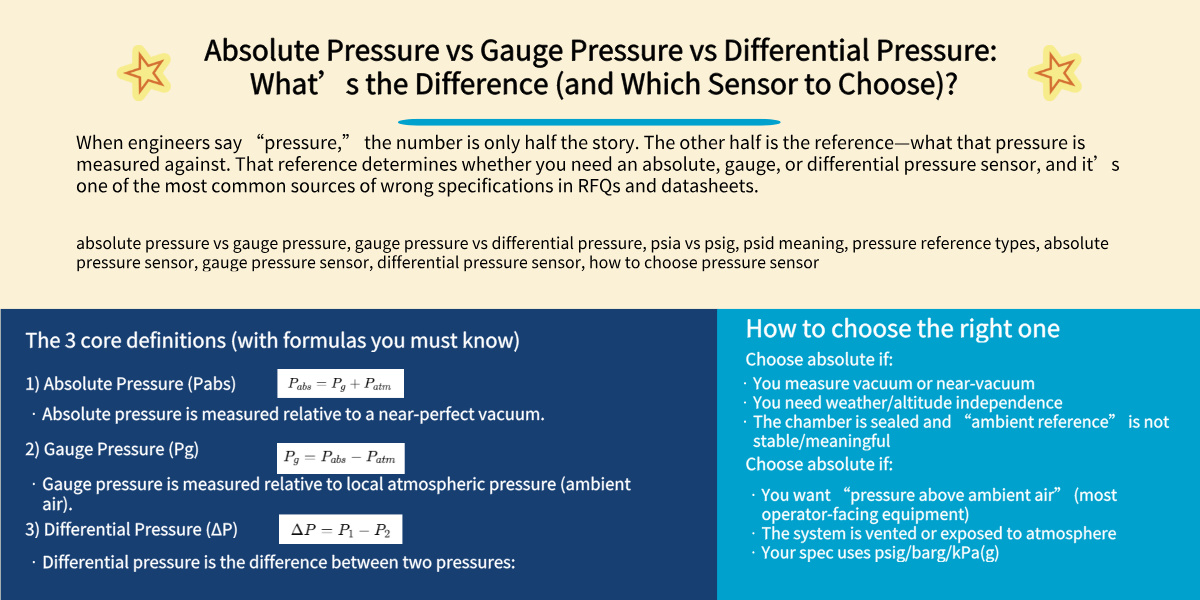 Absolute Pressure vs Gauge Pressure vs Differential Pressure: What’s the Difference (and Which Sensor to Choose)?

When engineers say “pressure,” the number is only half the story. The other half is the reference—what that pressure is measured against. That reference determines whether you need an absolute, gauge, or differential pressure sensor, and it’s one of the most common sources of wrong specifications in RFQs and datasheets.

absolute pressure vs gauge pressure, gauge pressure vs differential pressure, psia vs psig, psid meaning, pressure reference types, absolute pressure sensor, gauge pressure sensor, differential pressure sensor, how to choose pressure sensor

The 3 core definitions (with formulas you must know)

1) Absolute Pressure (Pabs) $P_{abs} = P_g + P_{atm}$

· Absolute pressure is measured relative to a near-perfect vacuum.

2) Gauge Pressure (Pg) $P_g = P_{abs} - P_{atm}$

· Gauge pressure is measured relative to local atmospheric pressure (ambient air).

3) Differential Pressure (ΔP) $\Delta P = P_1 - P_2$

· Differential pressure is the difference between two pressures:

How to choose the right one

Choose absolute if:

· You measure vacuum or near-vacuum
· You need weather/altitude independence
· The chamber is sealed and “ambient reference” is not stable/meaningful

Choose absolute if:

· You want “pressure above ambient air” (most operator-facing equipment)
· The system is vented or exposed to atmosphere
· Your spec uses psig/barg/kPa(g)